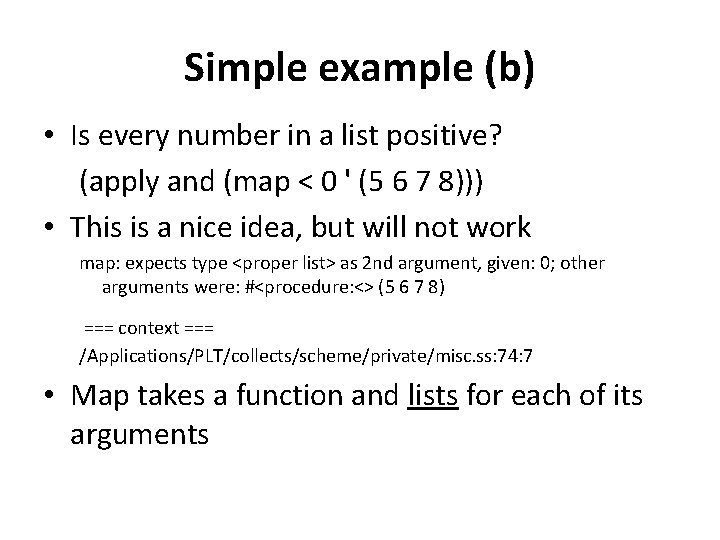 Simple example (b)

• Is every number in a list positive?
(apply and (map < 0 ' (5 6 7 8)))

• This is a nice idea, but will not work
map: expects type <proper list> as 2nd argument, given: 0; other arguments were: #<procedure:<> (5 6 7 8)

=== context ===
/Applications/PLT/collects/scheme/private/misc.ss:74:7

• Map takes a function and lists for each of its arguments